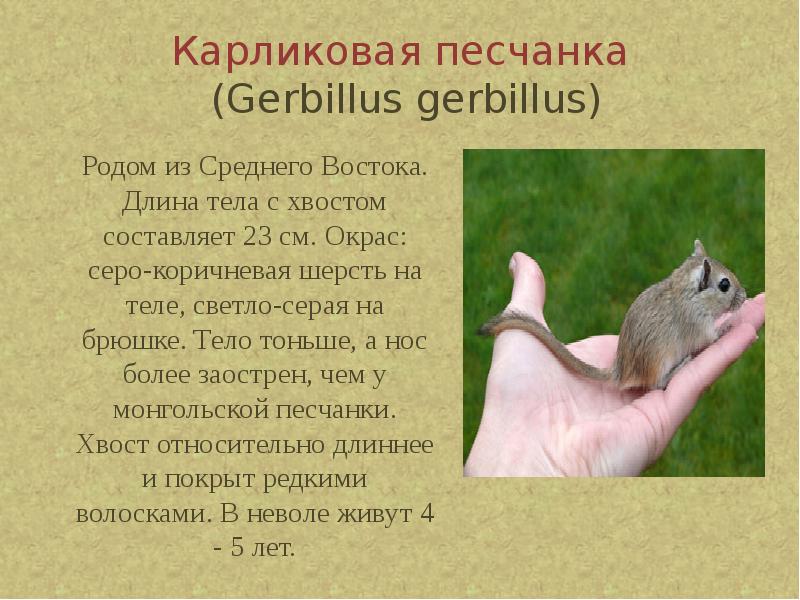 Карликовая песчанка
(Gerbillus gerbillus)

Родом из Среднего Востока. Длина тела с хвостом составляет 23 см. Окрас: серо-коричневая шерсть на теле, светло-серая на брюшке. Тело тоньше, а нос более заострен, чем у монгольской песчанки. Хвост относительно длиннее и покрыт редкими волосками. В неволе живут 4 - 5 лет.